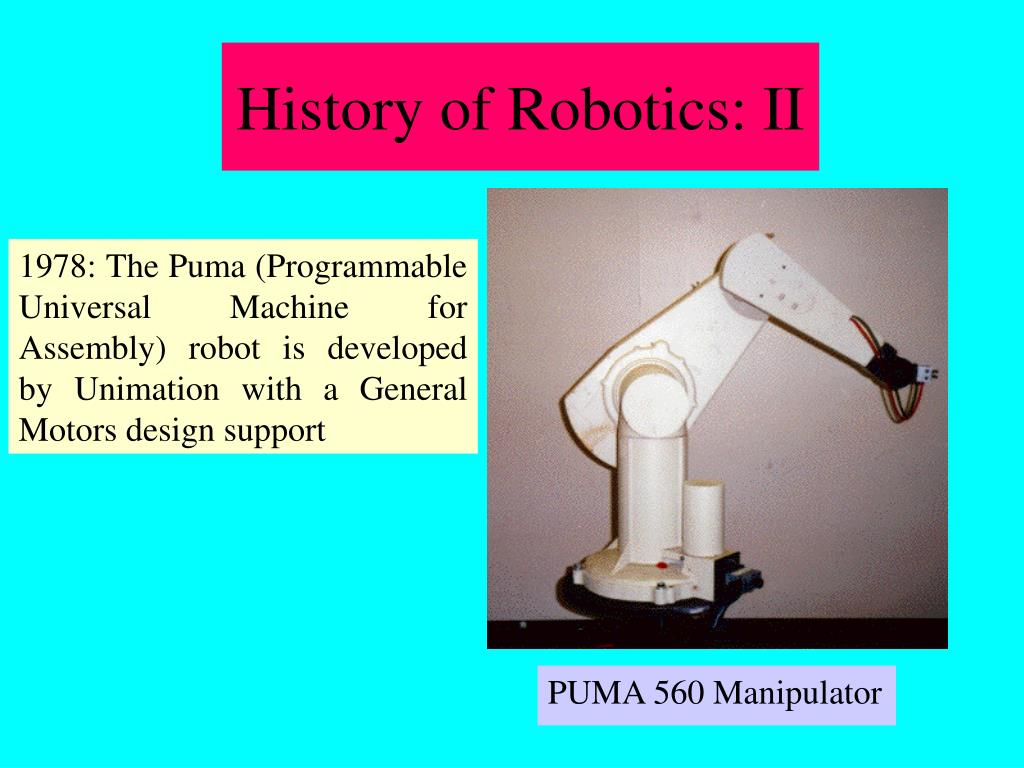 History of Robotics: II

1978: The Puma (Programmable Universal Machine for Assembly) robot is developed by Unimation with a General Motors design support

PUMA 560 Manipulator